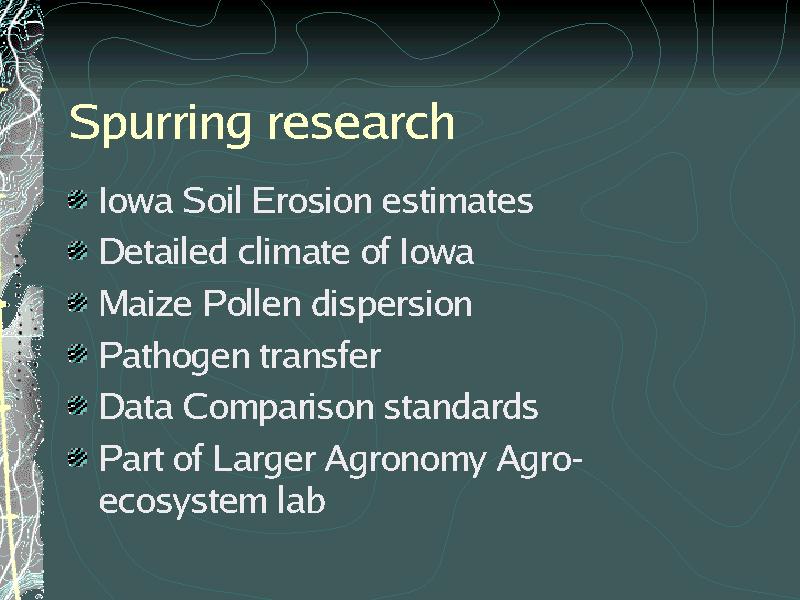 Spurring research

- Iowa Soil Erosion estimates
- Detailed climate of Iowa
- Maize Pollen dispersion
- Pathogen transfer
- Data Comparison standards
- Part of Larger Agronomy Agro-ecosystem lab